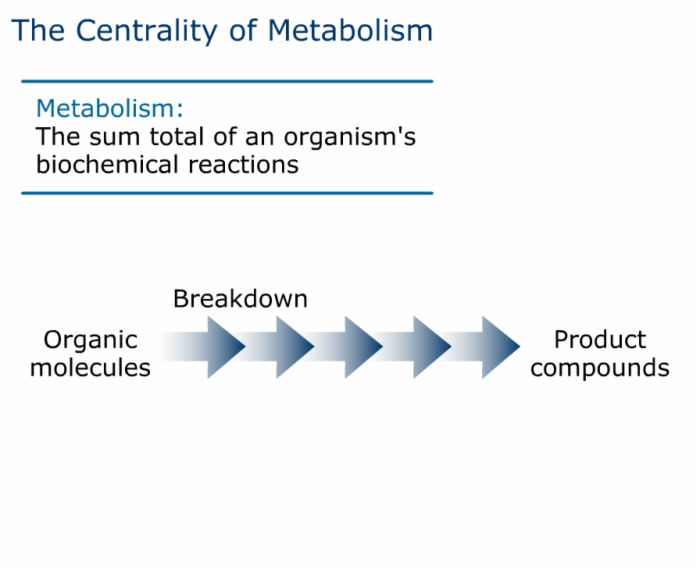 The Centrality of Metabolism

Metabolism:
The sum total of an organism's biochemical reactions

Breakdown

Organic molecules

Product compounds